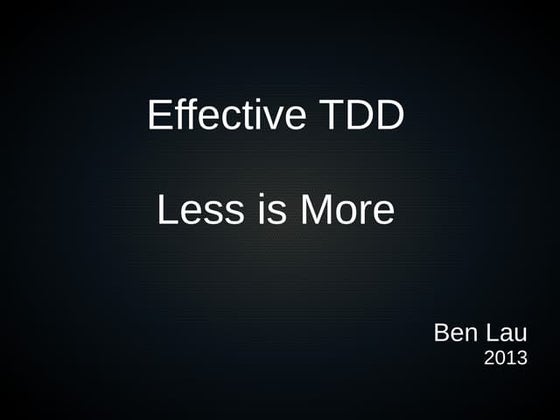 Effective TDD

Less is More

Ben Lau
2013